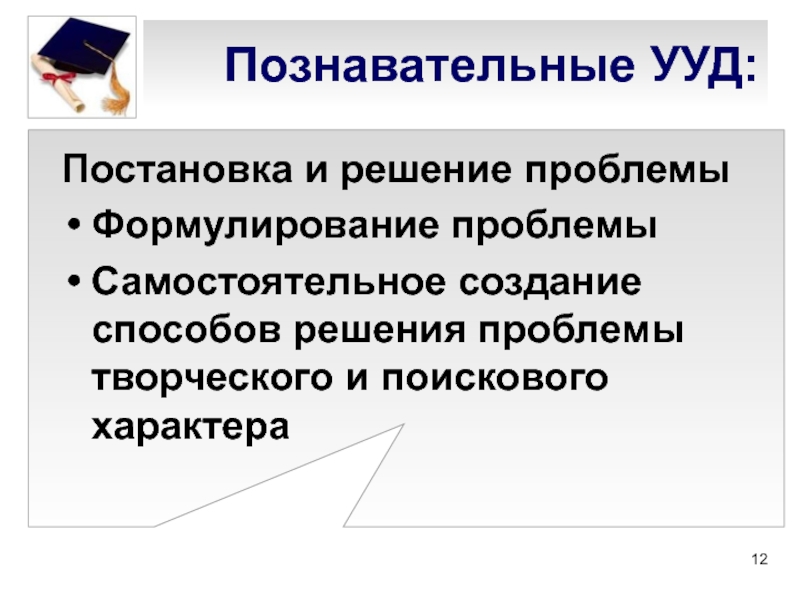 Познавательные УУД:

Постановка и решение проблемы

• Формулирование проблемы

• Самостоятельное создание способов решения проблемы творческого и поискового характера

12